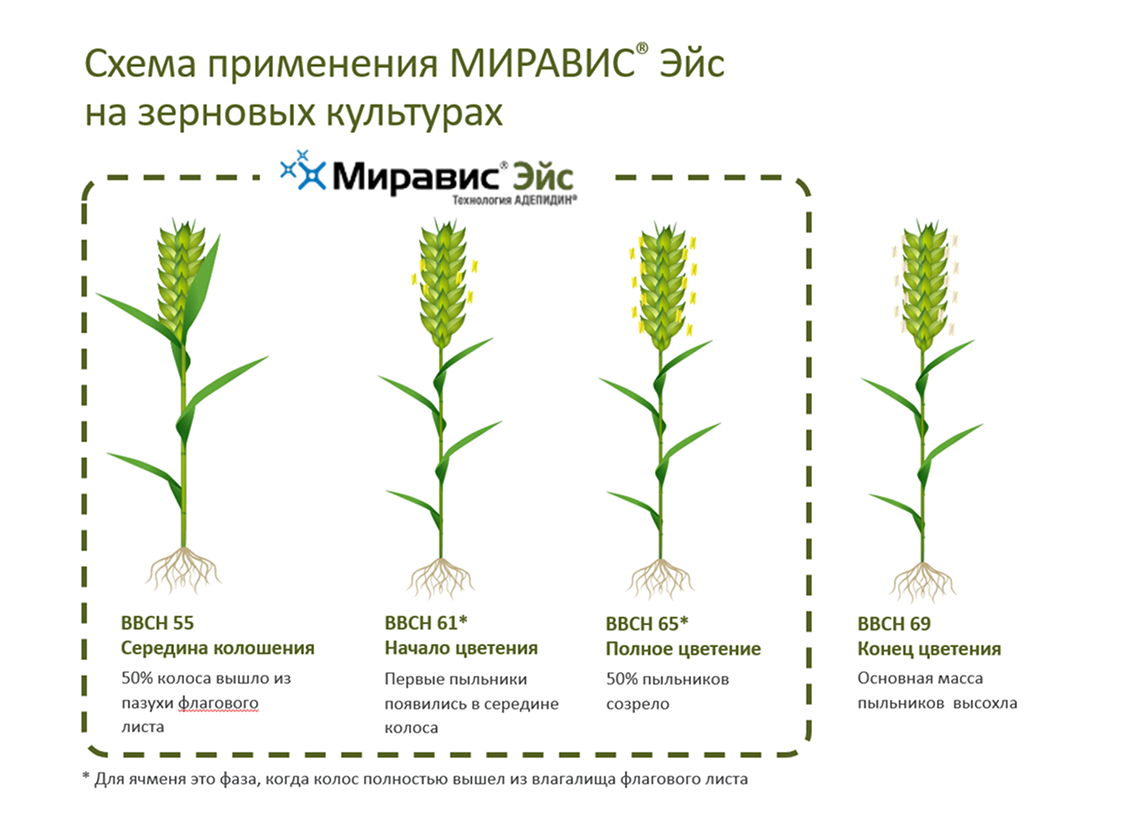 Схема применения МИРАВИС® Эйс на зерновых культурах

Миравис® Эйс
Технология АДЕПИДИН®

BBCH 55
Середина колошения
50% колоса вышло из пазухи флагового листа

BBCH 61*
Начало цветения
Первые пыльники появились в середине колоса

BBCH 65*
Полное цветение
50% пыльников созрело

BBCH 69
Конец цветения
Основная масса пыльников высохла

* Для ячменя это фаза, когда колос полностью вышел из влагалища флагового листа